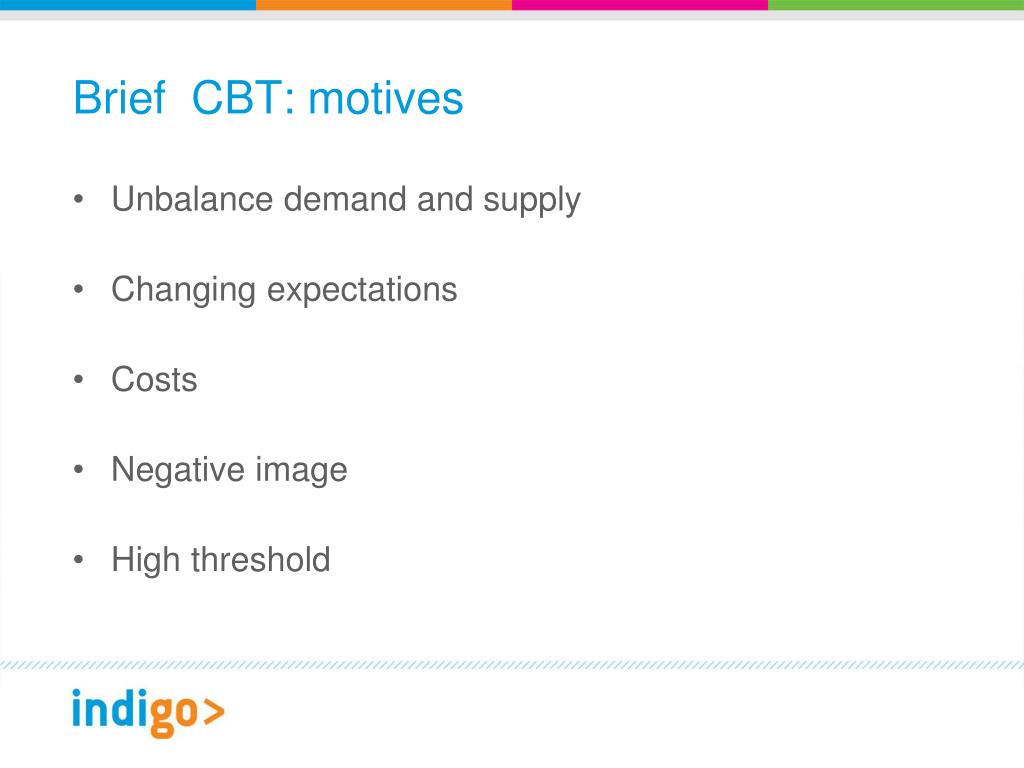 Brief  CBT: motives

• Unbalance demand and supply

• Changing expectations

• Costs

• Negative image

• High threshold

indigo>